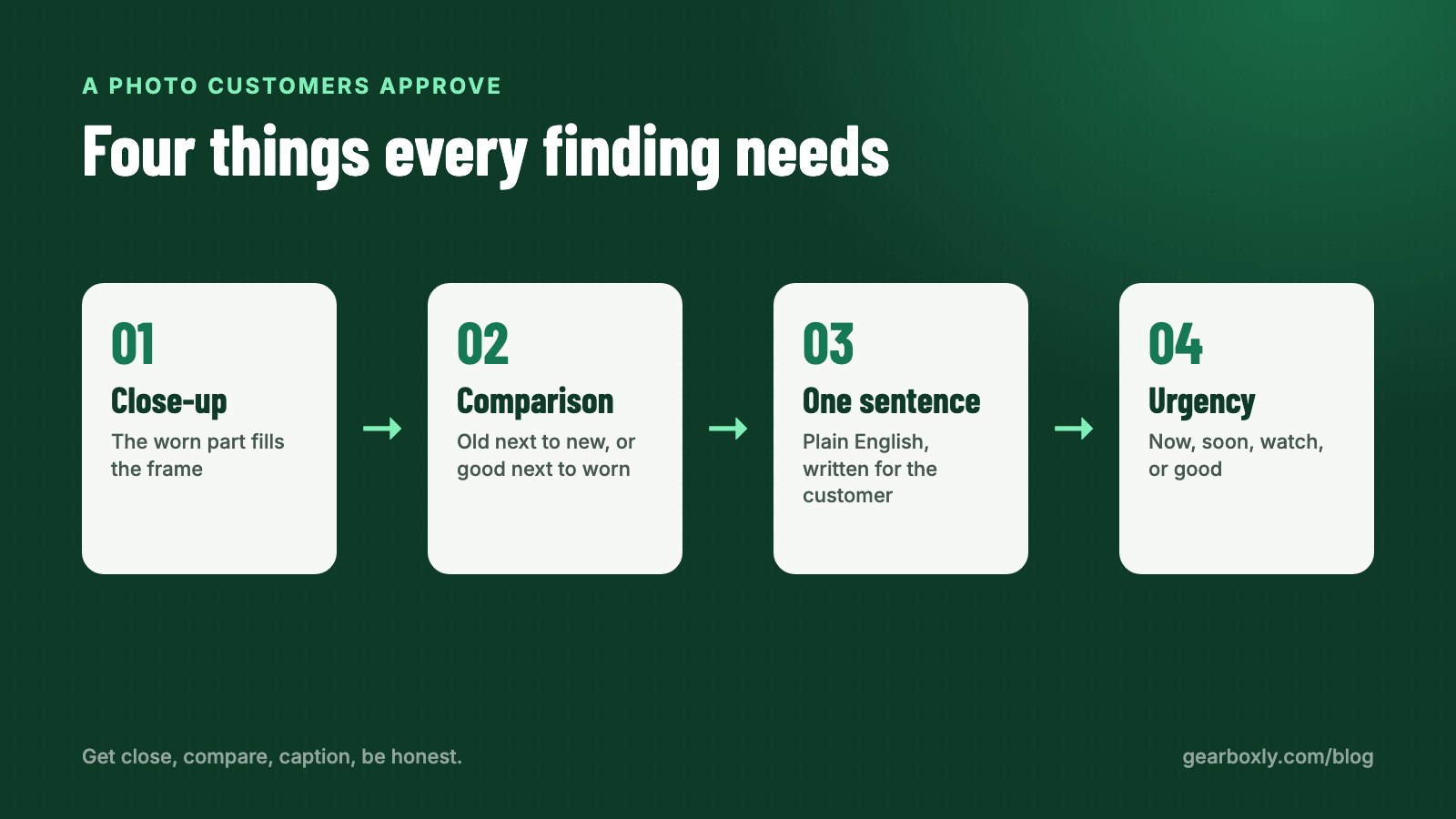 A PHOTO CUSTOMERS APPROVE

Four things every finding needs

01

Close-up

The worn part fills the frame

→

02

Comparison

Old next to new, or good next to worn

→

03

One sentence

Plain English, written for the customer

→

04

Urgency

Now, soon, watch, or good

Get close, compare, caption, be honest.

gearboxly.com/blog